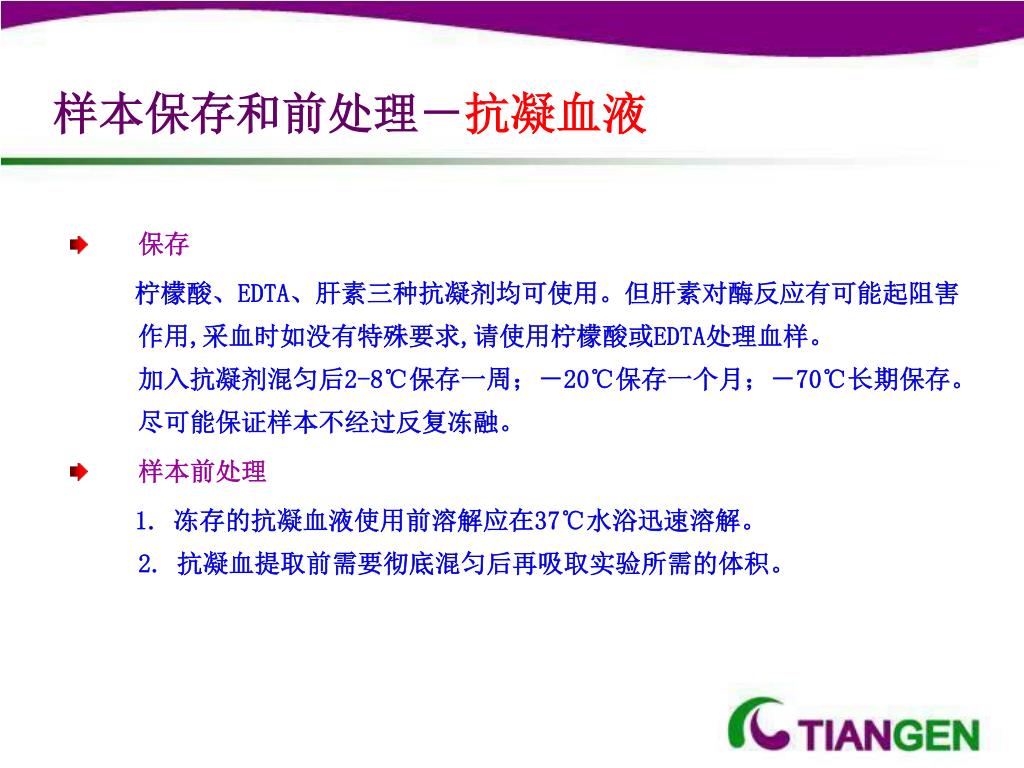 样本保存和前处理－抗凝血液

保存

柠檬酸、EDTA、肝素三种抗凝剂均可使用。但肝素对酶反应有可能起阻害作用,采血时如没有特殊要求,请使用柠檬酸或EDTA处理血样。
加入抗凝剂混匀后2-8℃保存一周；－20℃保存一个月；－70℃长期保存。
尽可能保证样本不经过反复冻融。

样本前处理

1. 冻存的抗凝血液使用前溶解应在37℃水浴迅速溶解。
2. 抗凝血提取前需要彻底混匀后再吸取实验所需的体积。

TIANGEN